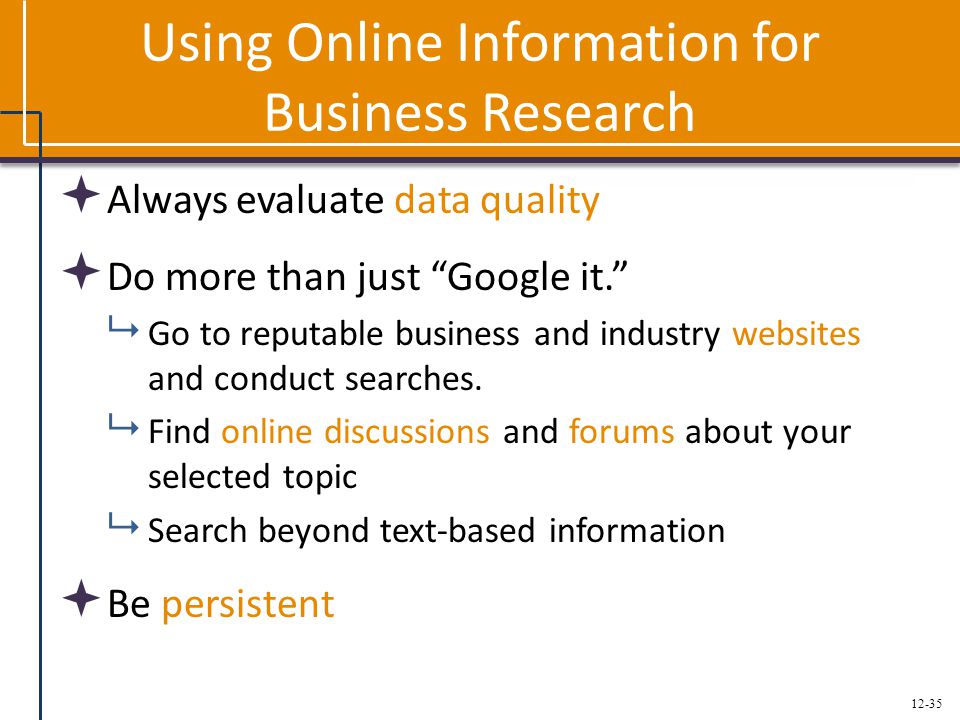 Using Online Information for Business Research

Always evaluate data quality

Do more than just “Google it.”

Go to reputable business and industry websites and conduct searches.

Find online discussions and forums about your selected topic

Search beyond text-based information

Be persistent

12-35